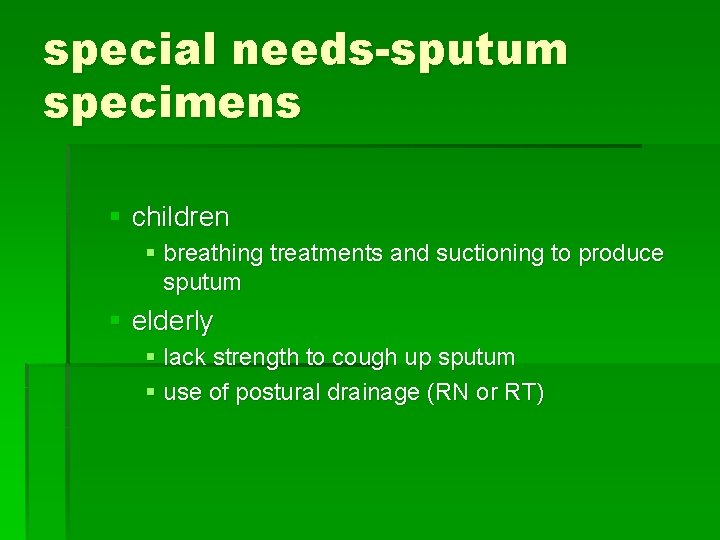 special needs-sputum specimens

- children
  - breathing treatments and suctioning to produce sputum
- elderly
  - lack strength to cough up sputum
  - use of postural drainage (RN or RT)